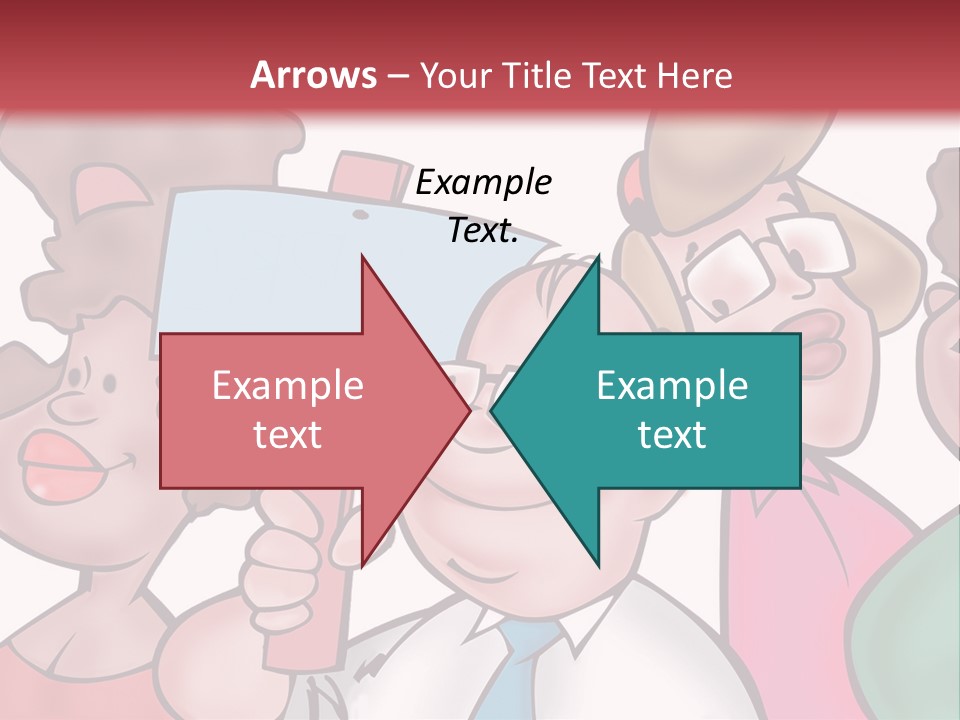 Arrows – Your Title Text Here

Example Text.

Example text

Example text